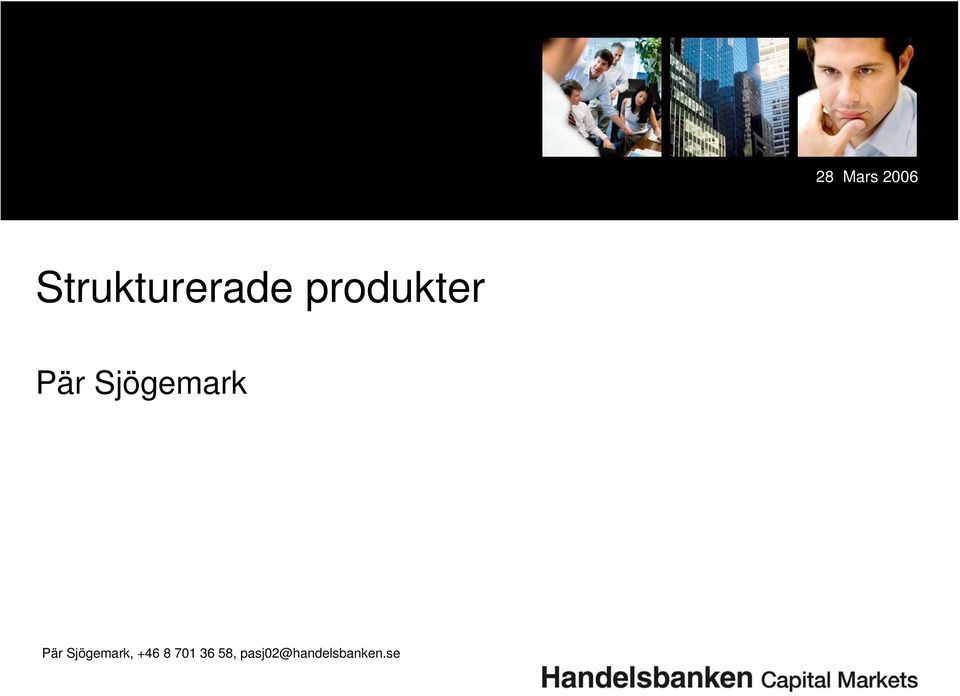 28 Mars 2006

Strukturerade produkter

Pär Sjögemark

Pär Sjögemark, +46 8 701 36 58, pasj02@handelsbanken.se

Handelsbanken Capital Markets